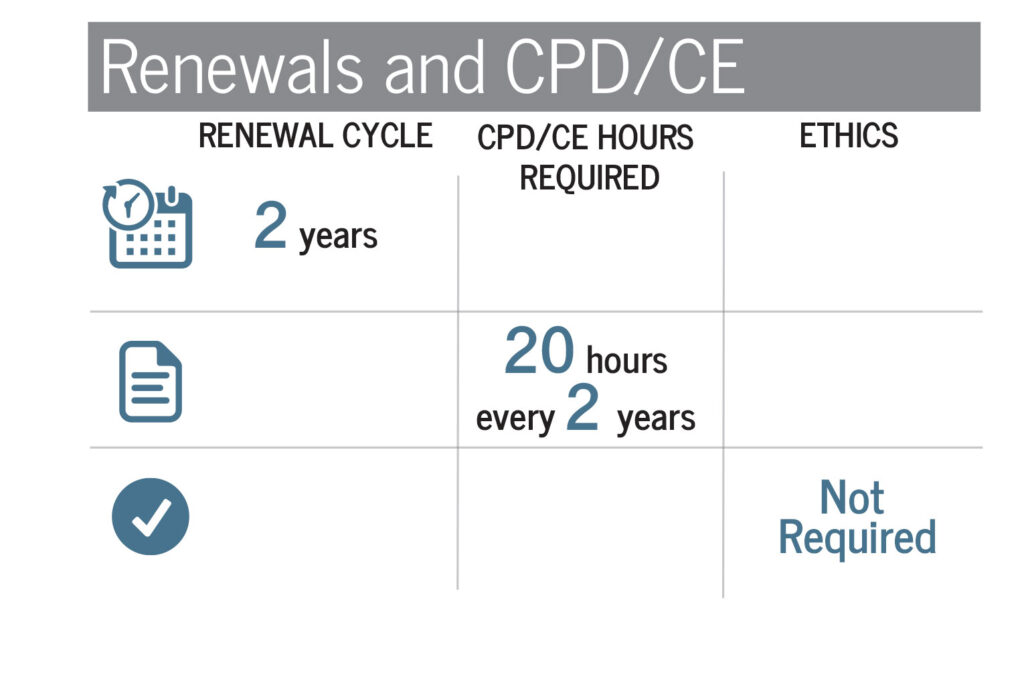 Renewals and CPD/CE

| RENEWAL CYCLE | CPD/CE HOURS REQUIRED | ETHICS |
|---|---|---|
| 2 years | | |
| | 20 hours every 2 years | |
| | | Not Required |